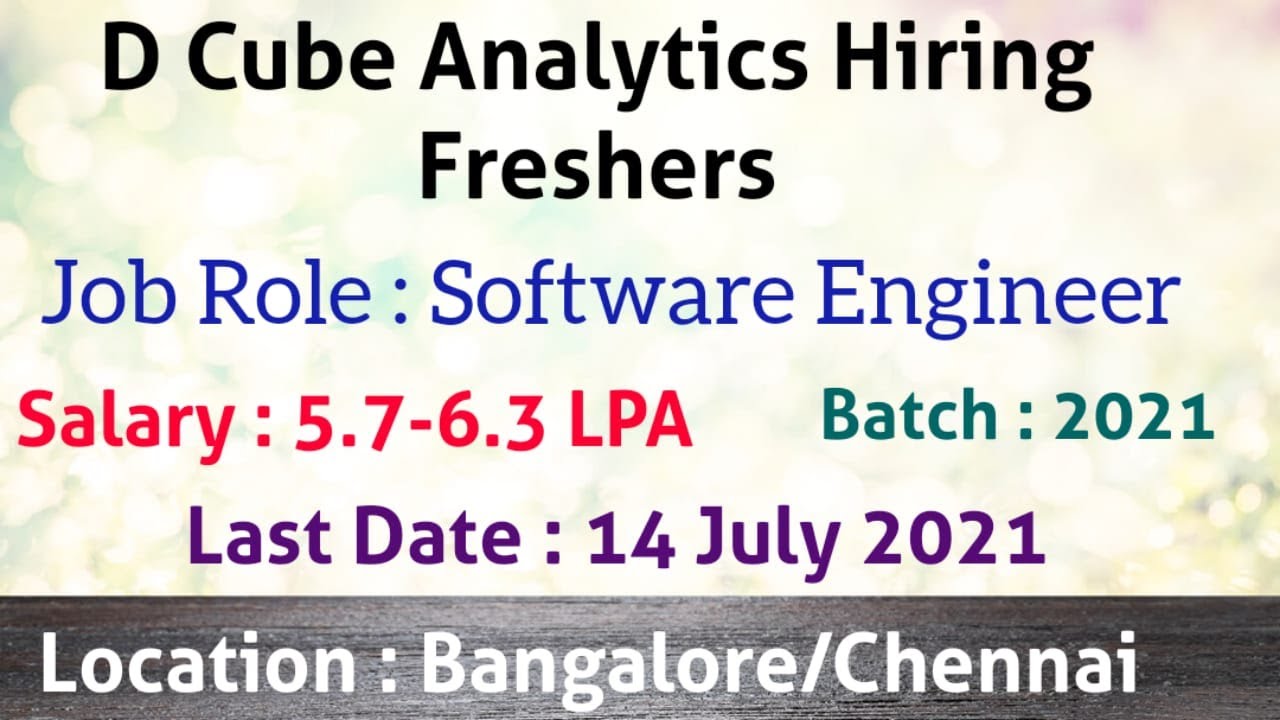 D Cube Analytics Hiring Freshers

Job Role : Software Engineer

Salary : 5.7-6.3 LPA

Batch : 2021

Last Date : 14 July 2021

Location : Bangalore/Chennai